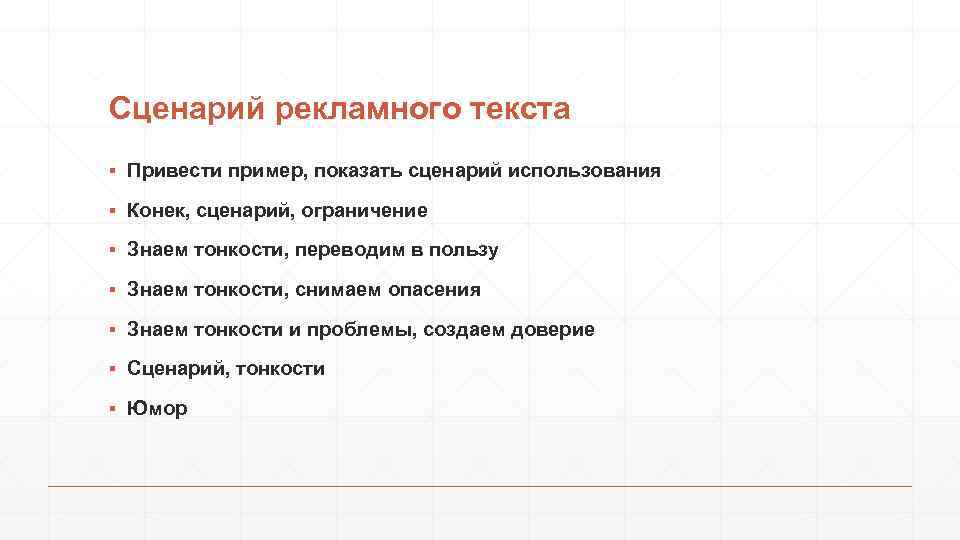 Сценарий рекламного текста

▪ Привести пример, показать сценарий использования

▪ Конек, сценарий, ограничение

▪ Знаем тонкости, переводим в пользу

▪ Знаем тонкости, снимаем опасения

▪ Знаем тонкости и проблемы, создаем доверие

▪ Сценарий, тонкости

▪ Юмор